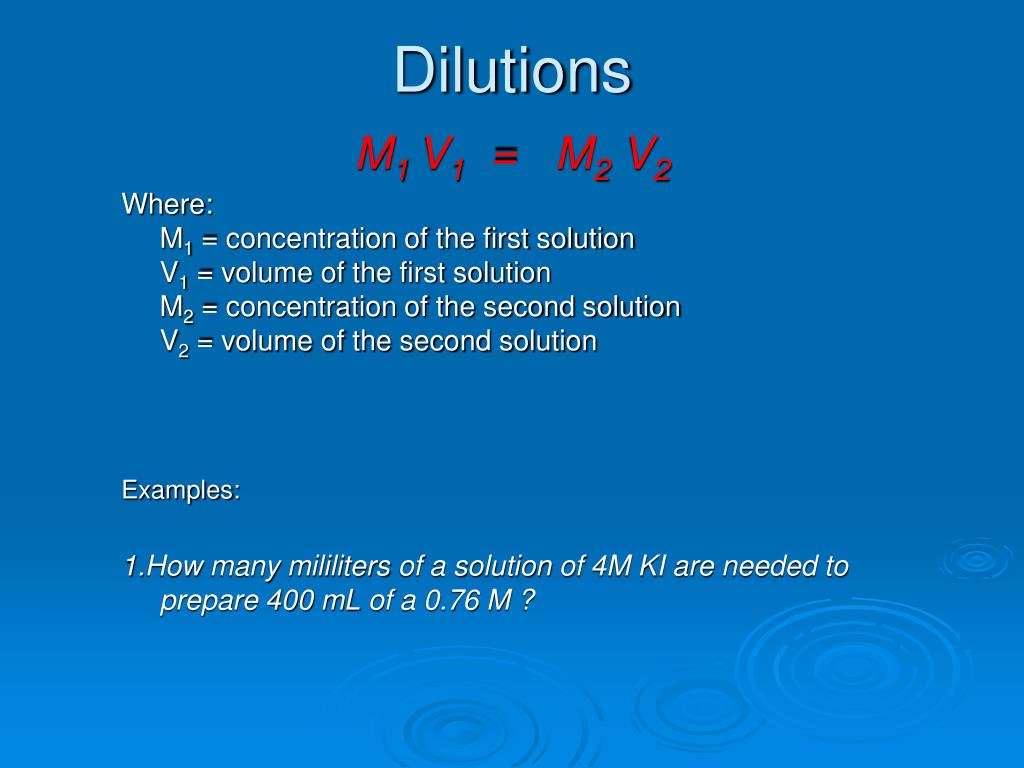 Dilutions

$M_1 V_1 = M_2 V_2$

Where:
$M_1$ = concentration of the first solution
$V_1$ = volume of the first solution
$M_2$ = concentration of the second solution
$V_2$ = volume of the second solution

Examples:

1.How many mililiters of a solution of 4M KI are needed to prepare 400 mL of a 0.76 M ?